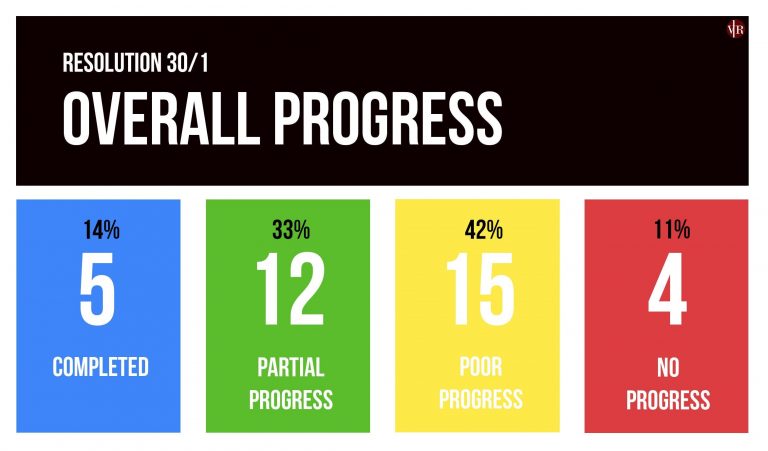 VR

RESOLUTION 30/1

OVERALL PROGRESS

14%
5
COMPLETED

33%
12
PARTIAL PROGRESS

42%
15
POOR PROGRESS

11%
4
NO PROGRESS